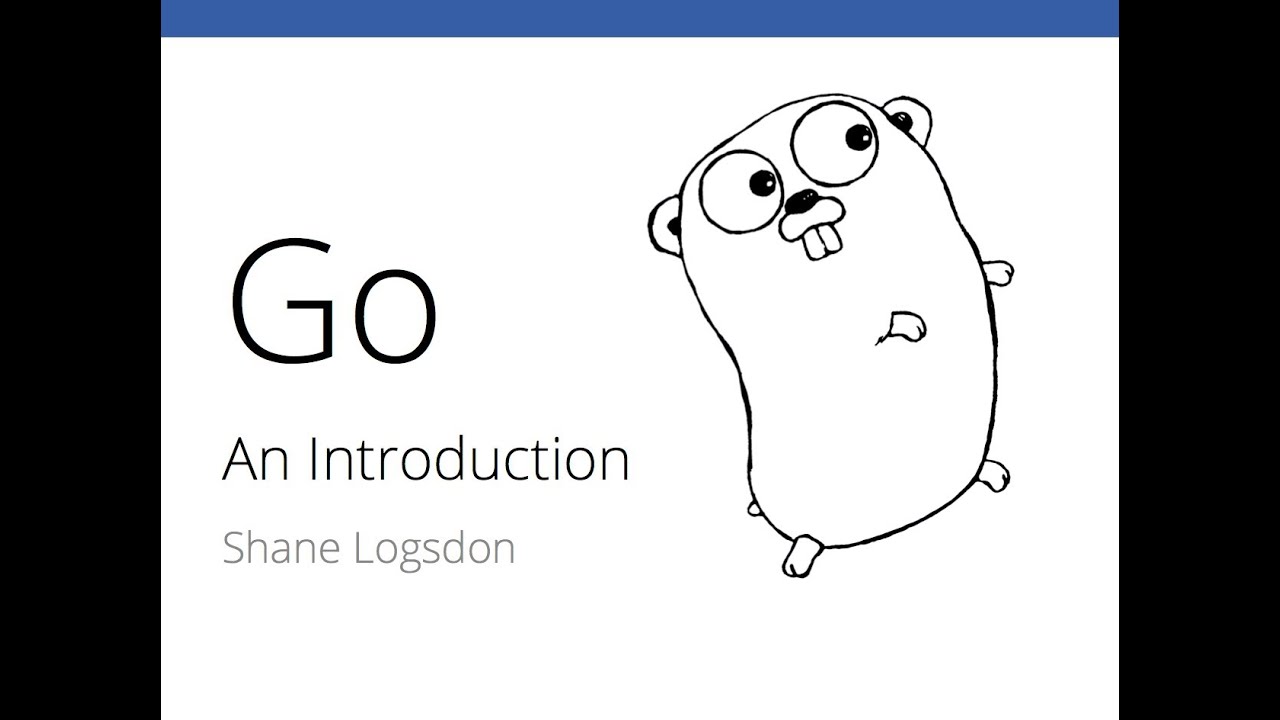 Go

An Introduction

Shane Logsdon